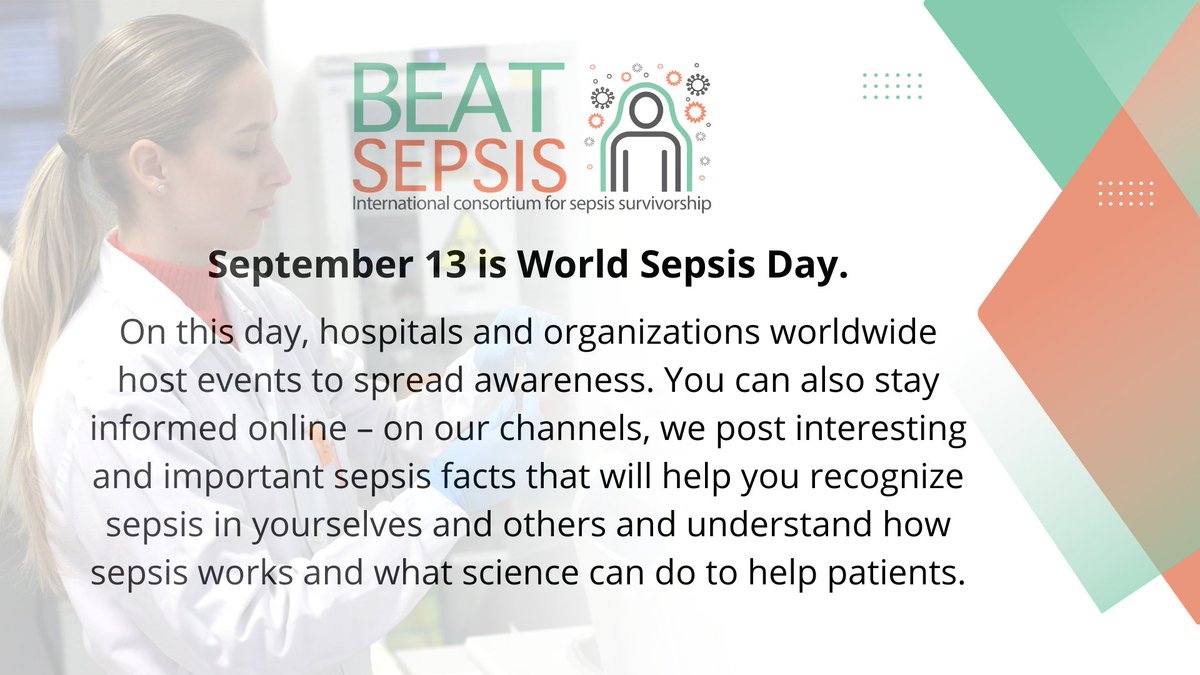 BEAT SEPSIS
International consortium for sepsis survivorship

September 13 is World Sepsis Day.

On this day, hospitals and organizations worldwide host events to spread awareness. You can also stay informed online – on our channels, we post interesting and important sepsis facts that will help you recognize sepsis in yourselves and others and understand how sepsis works and what science can do to help patients.